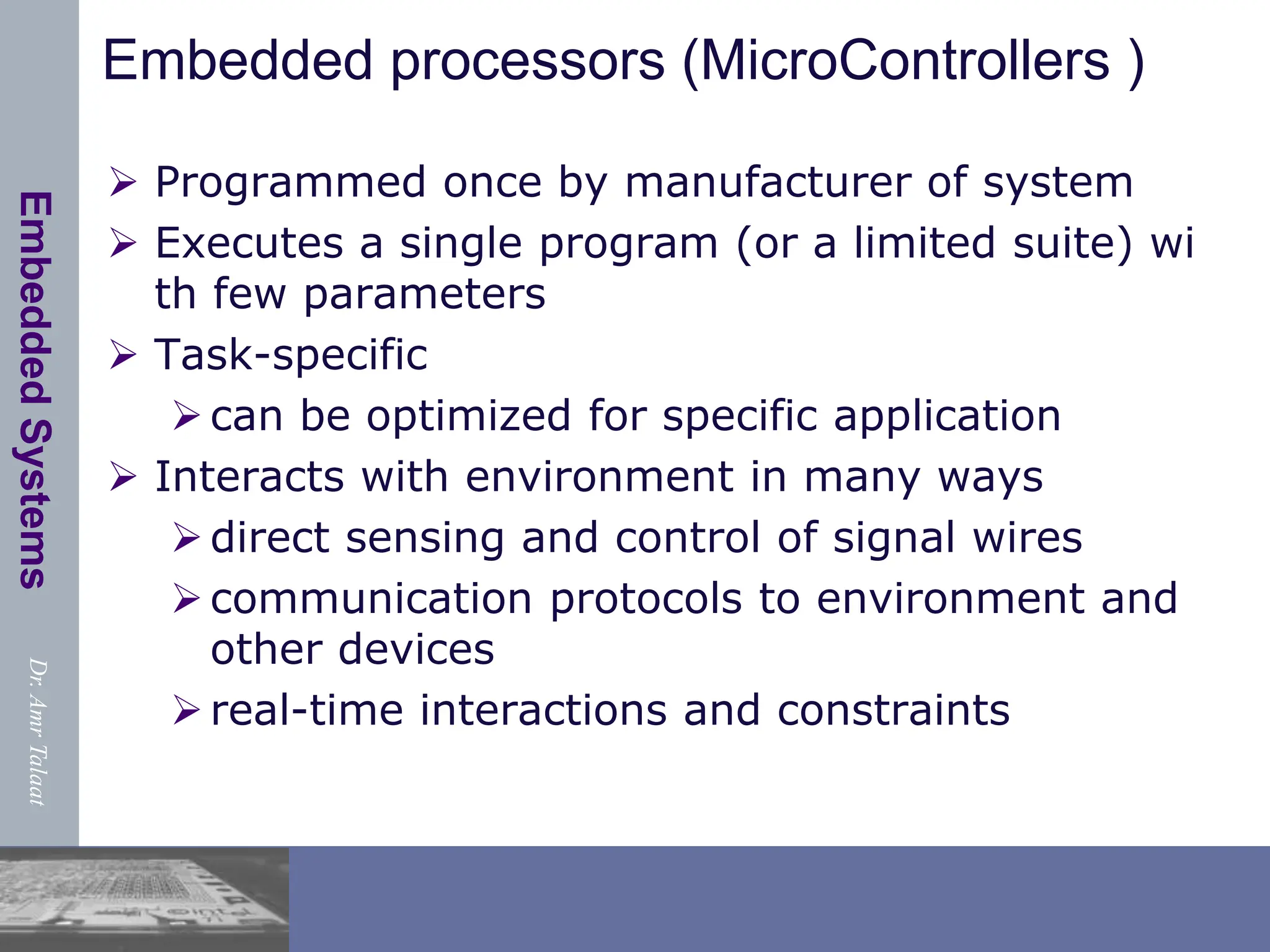 Embedded Systems

Dr. Amr Talaat

Embedded processors (MicroControllers )

➢ Programmed once by manufacturer of system
➢ Executes a single program (or a limited suite) wi th few parameters
➢ Task-specific
➢ can be optimized for specific application
➢ Interacts with environment in many ways
➢ direct sensing and control of signal wires
➢ communication protocols to environment and other devices
➢ real-time interactions and constraints